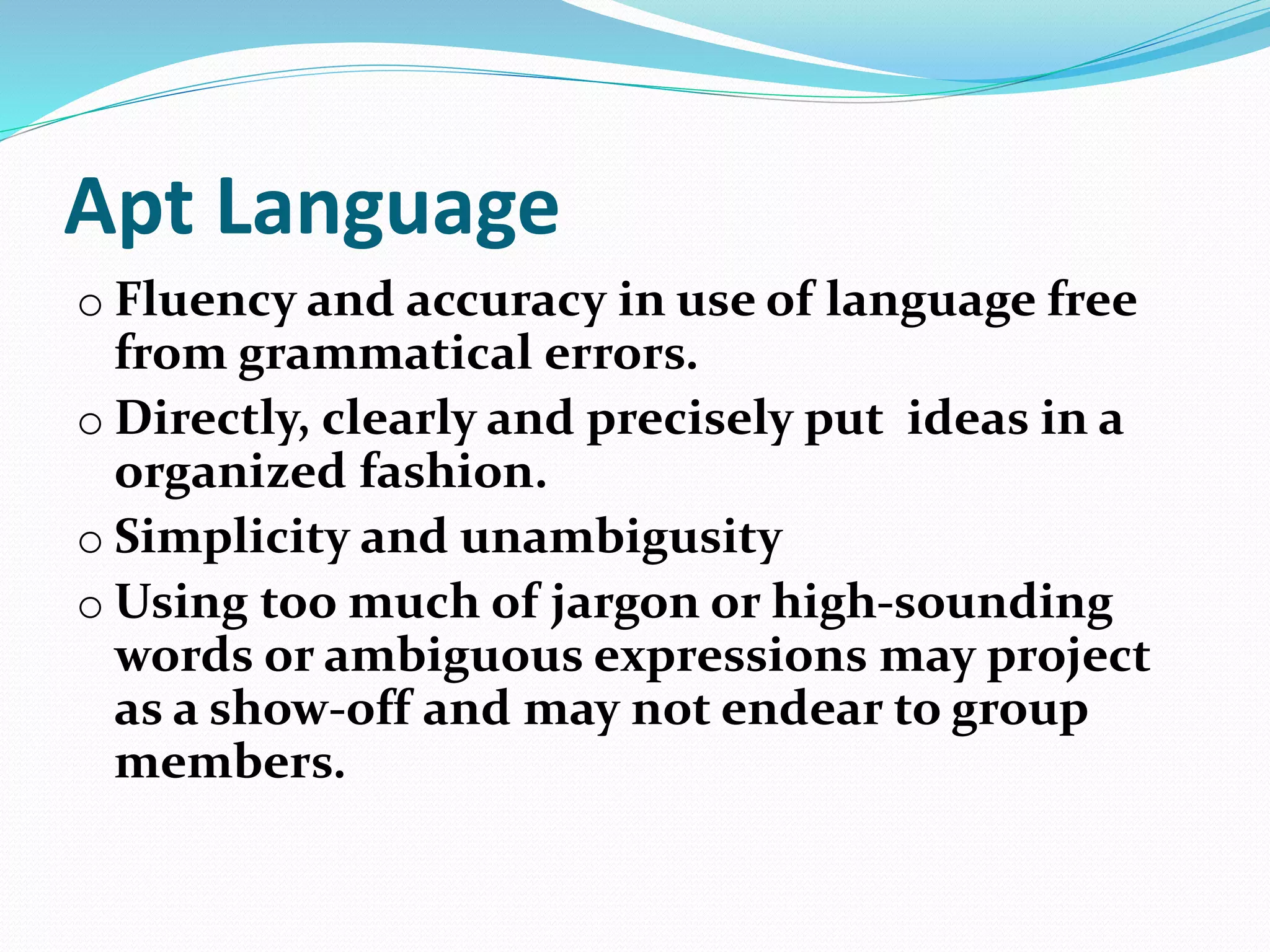 Apt Language

o Fluency and accuracy in use of language free from grammatical errors.

o Directly, clearly and precisely put ideas in a organized fashion.

o Simplicity and unambigusity

o Using too much of jargon or high-sounding words or ambiguous expressions may project as a show-off and may not endear to group members.